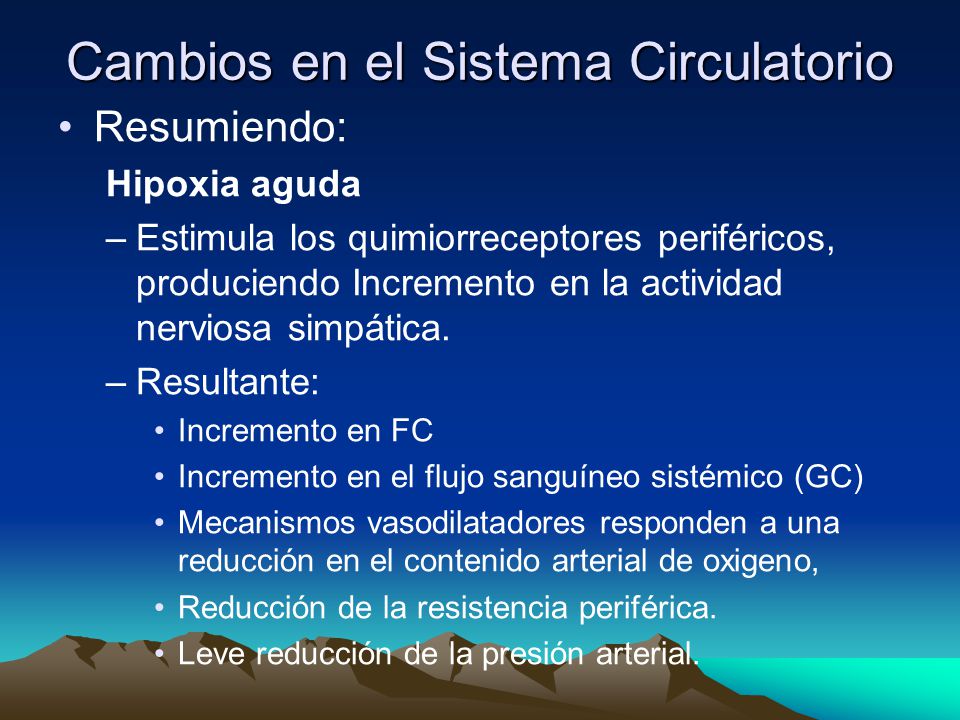 Cambios en el Sistema Circulatorio

• Resumiendo:

Hipoxia aguda

– Estimula los quimiorreceptores periféricos, produciendo Incremento en la actividad nerviosa simpática.

– Resultante:

• Incremento en FC

• Incremento en el flujo sanguíneo sistémico (GC)

• Mecanismos vasodilatadores responden a una reducción en el contenido arterial de oxigeno,

• Reducción de la resistencia periférica.

• Leve reducción de la presión arterial.